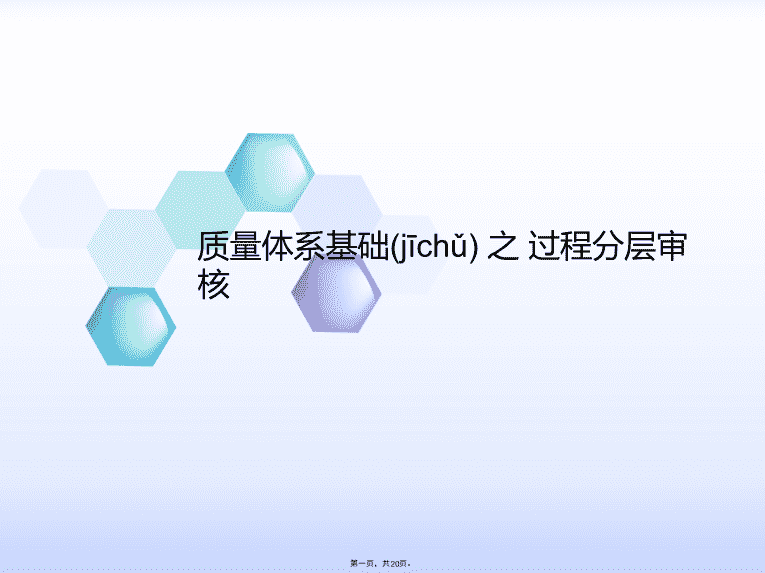 质量体系基础(jīchǔ) 之 过程分层审核

第一页，共20页。